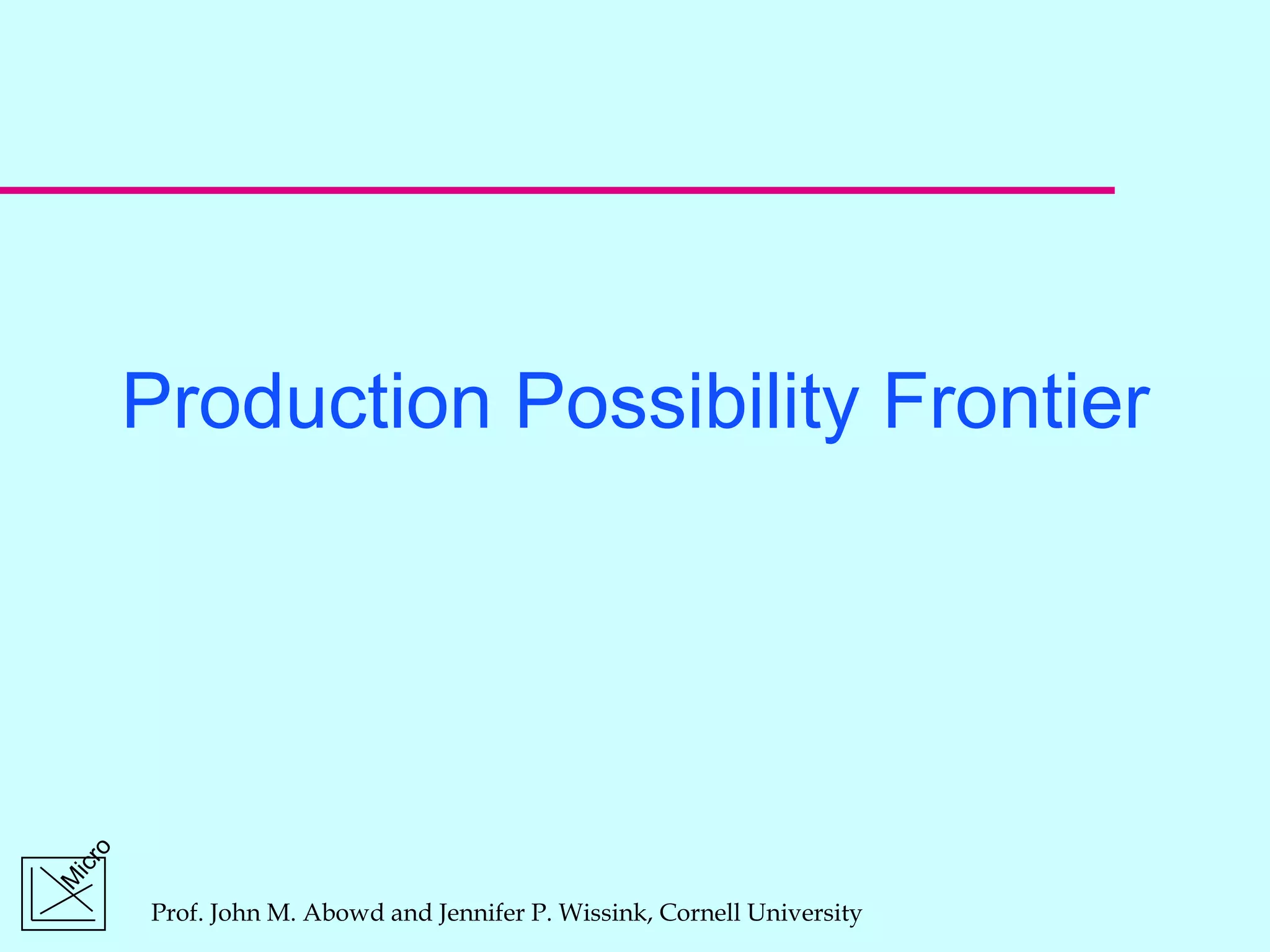 Production Possibility Frontier

Micro

Prof. John M. Abowd and Jennifer P. Wissink, Cornell University